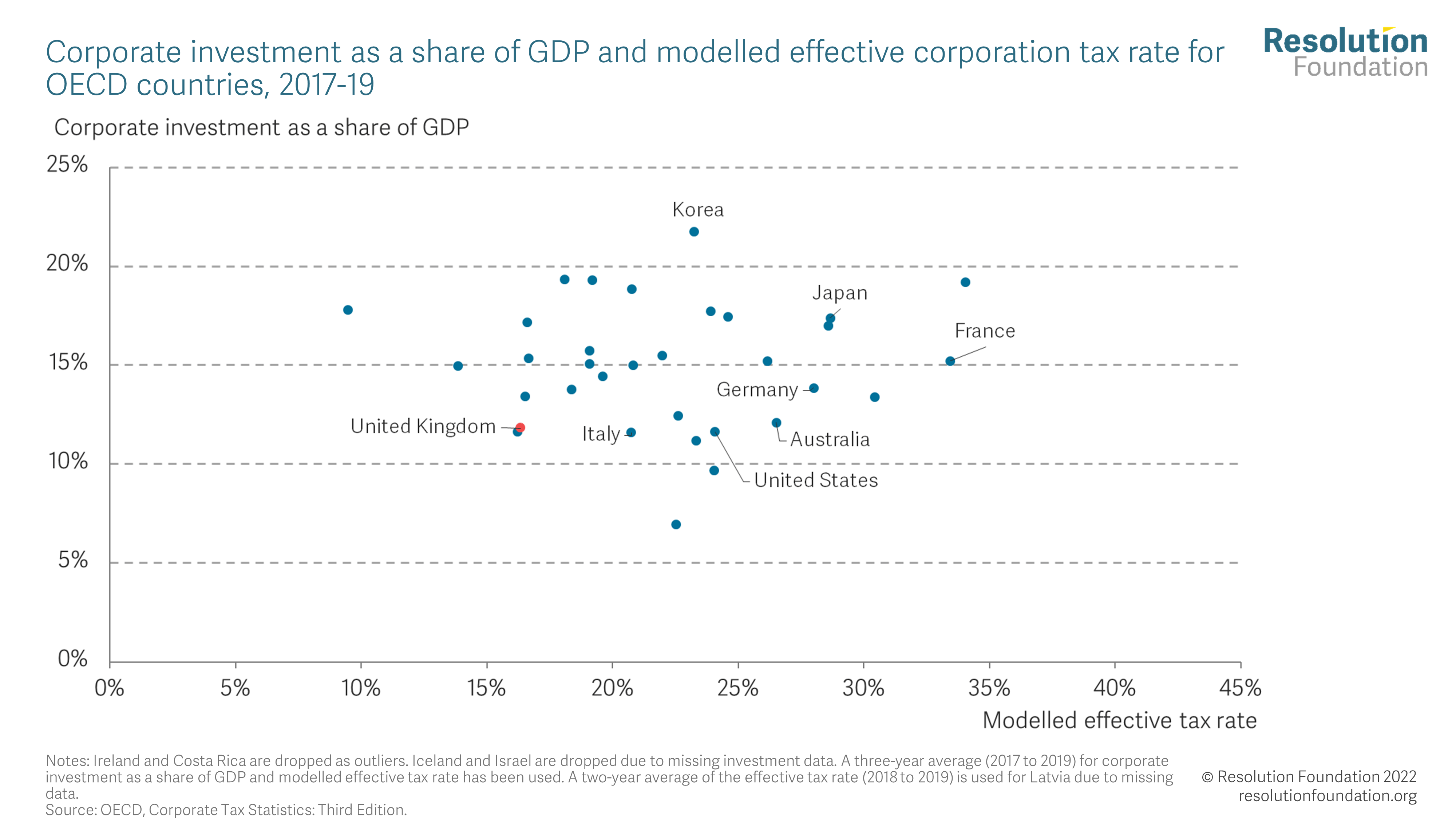 Corporate investment as a share of GDP and modelled effective corporation tax rate for OECD countries, 2017-19

Resolution Foundation

Corporate investment as a share of GDP

25%
20%
15%
10%
5%
0%

Korea
Japan
France
Germany
United Kingdom
Italy
Australia
United States

0%
5%
10%
15%
20%
25%
30%
35%
40%
45%

Modelled effective tax rate

Notes: Ireland and Costa Rica are dropped as outliers. Iceland and Israel are dropped due to missing investment data. A three-year average (2017 to 2019) for corporate investment as a share of GDP and modelled effective tax rate has been used. A two-year average of the effective tax rate (2018 to 2019) is used for Latvia due to missing data.
Source: OECD, Corporate Tax Statistics: Third Edition.

© Resolution Foundation 2022
resolutionfoundation.org